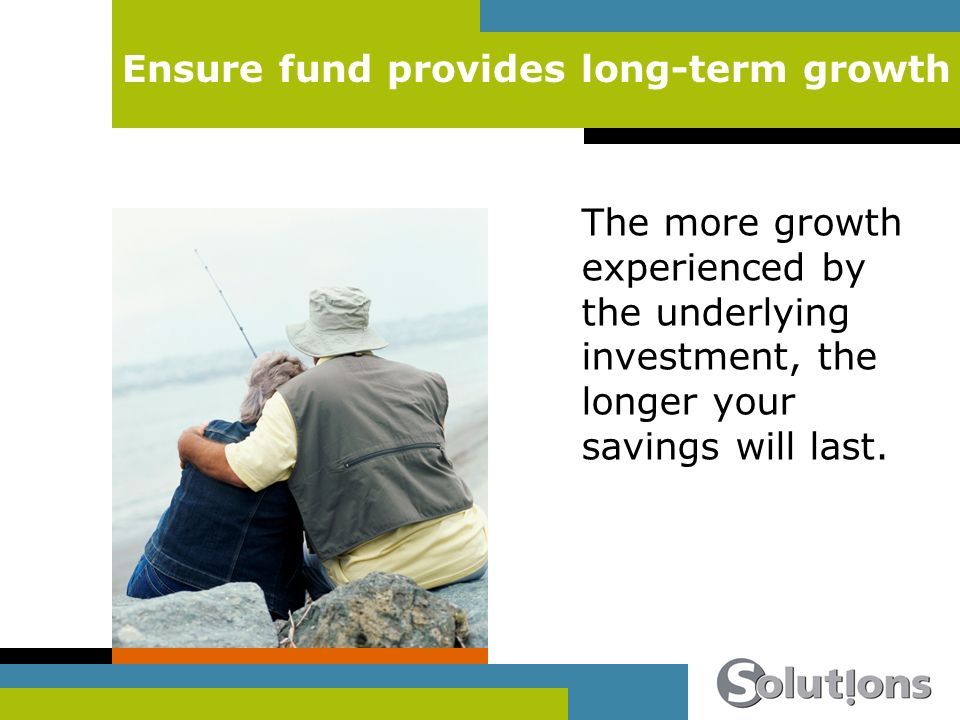 Ensure fund provides long-term growth

The more growth experienced by the underlying investment, the longer your savings will last.

Solutions